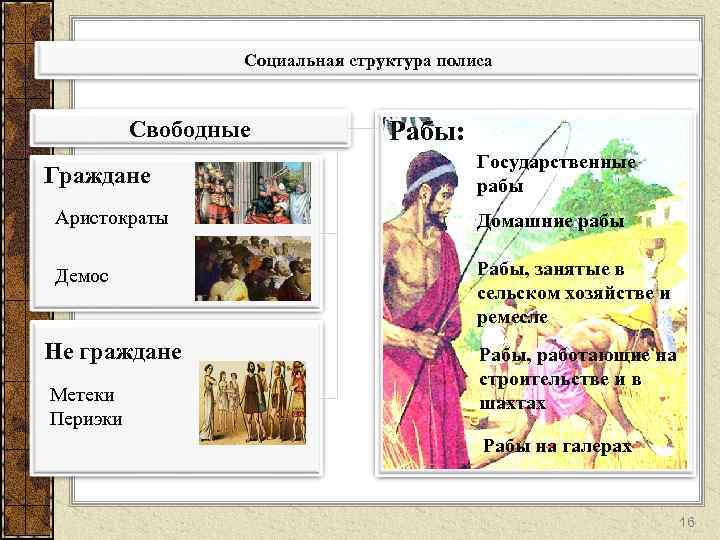 Социальная структура полиса

Свободные

Граждане

Аристократы

Демос

Не граждане

Метеки
Периэки

Рабы:

Государственные рабы

Домашние рабы

Рабы, занятые в сельском хозяйстве и ремесле

Рабы, работающие на строительстве и в шахтах

Рабы на галерах

16